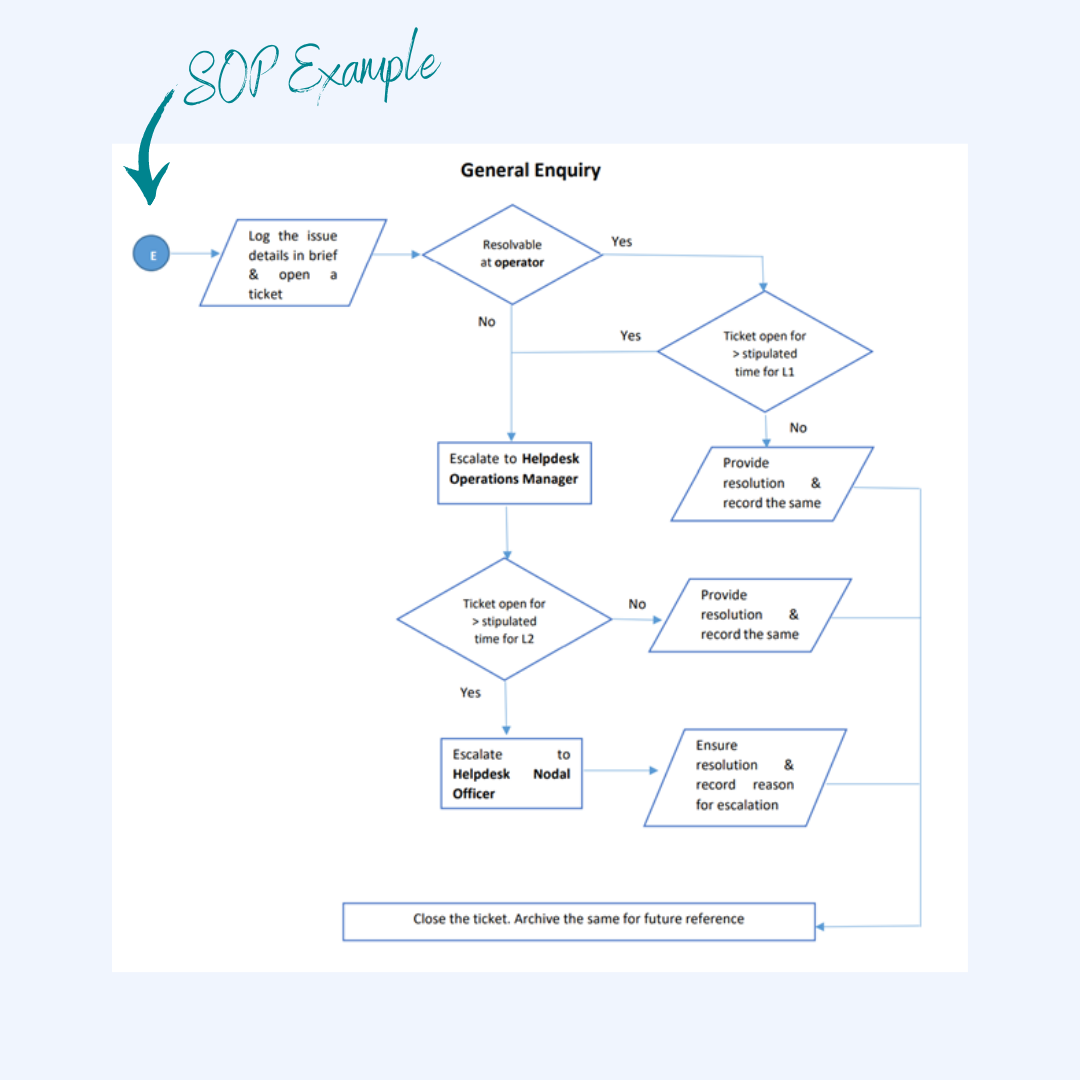 SOP Example

General Enquiry

E

Log the issue details in brief & open a ticket

Resolvable at operator

Yes

No

Yes

Ticket open for > stipulated time for L1

No

Escalate to Helpdesk Operations Manager

Provide resolution & record the same

Ticket open for > stipulated time for L2

No

Provide resolution & record the same

Yes

Escalate to Helpdesk Nodal Officer

Ensure resolution & record reason for escalation

Close the ticket. Archive the same for future reference